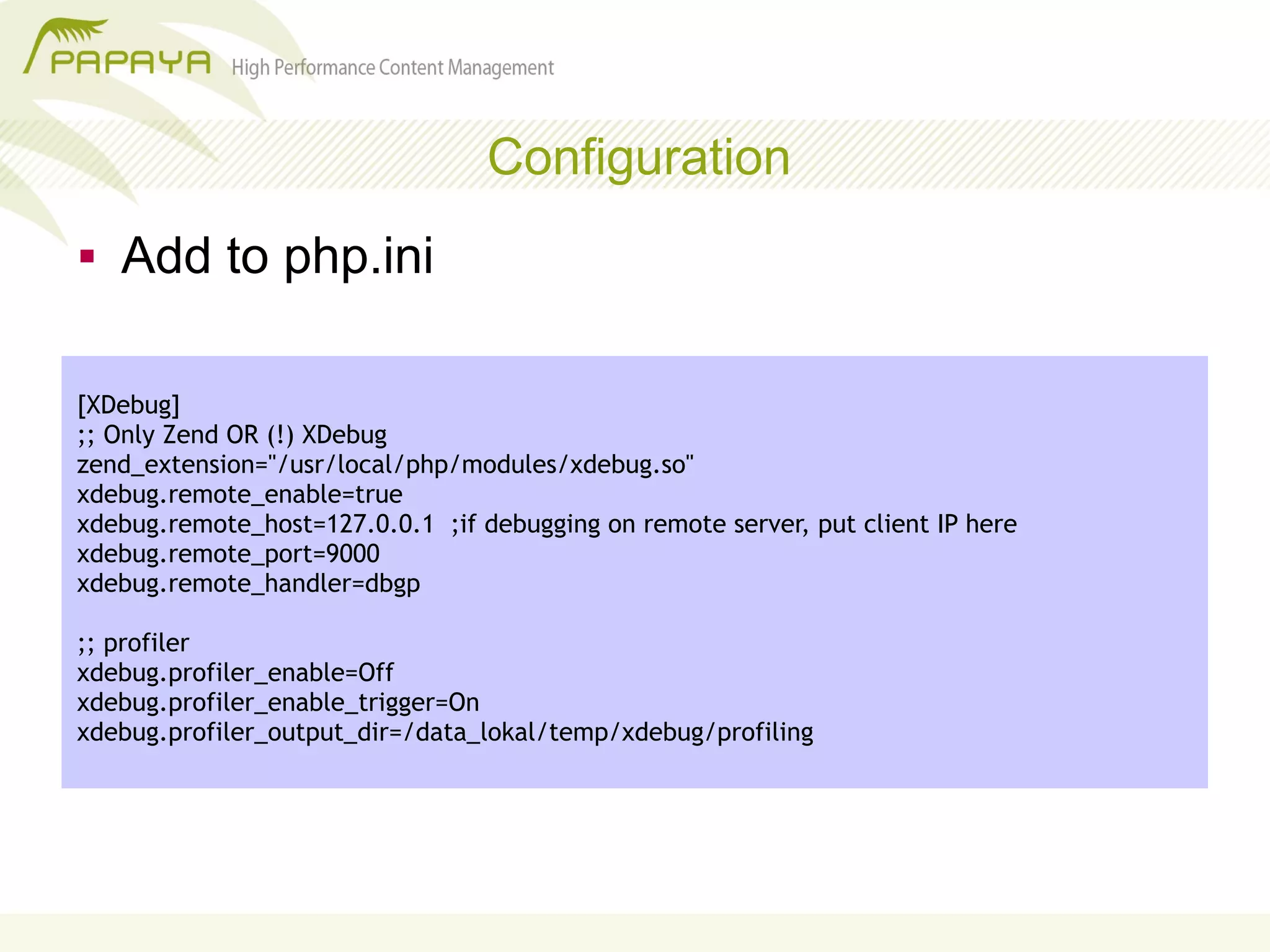 PAPAYA High Performance Content Management

Configuration

▪ Add to php.ini

[XDebug]
;; Only Zend OR (!) XDebug
zend_extension="/usr/local/php/modules/xdebug.so"
xdebug.remote_enable=true
xdebug.remote_host=127.0.0.1 ;if debugging on remote server, put client IP here
xdebug.remote_port=9000
xdebug.remote_handler=dbgp

;; profiler
xdebug.profiler_enable=Off
xdebug.profiler_enable_trigger=On
xdebug.profiler_output_dir=/data_lokal/temp/xdebug/profiling